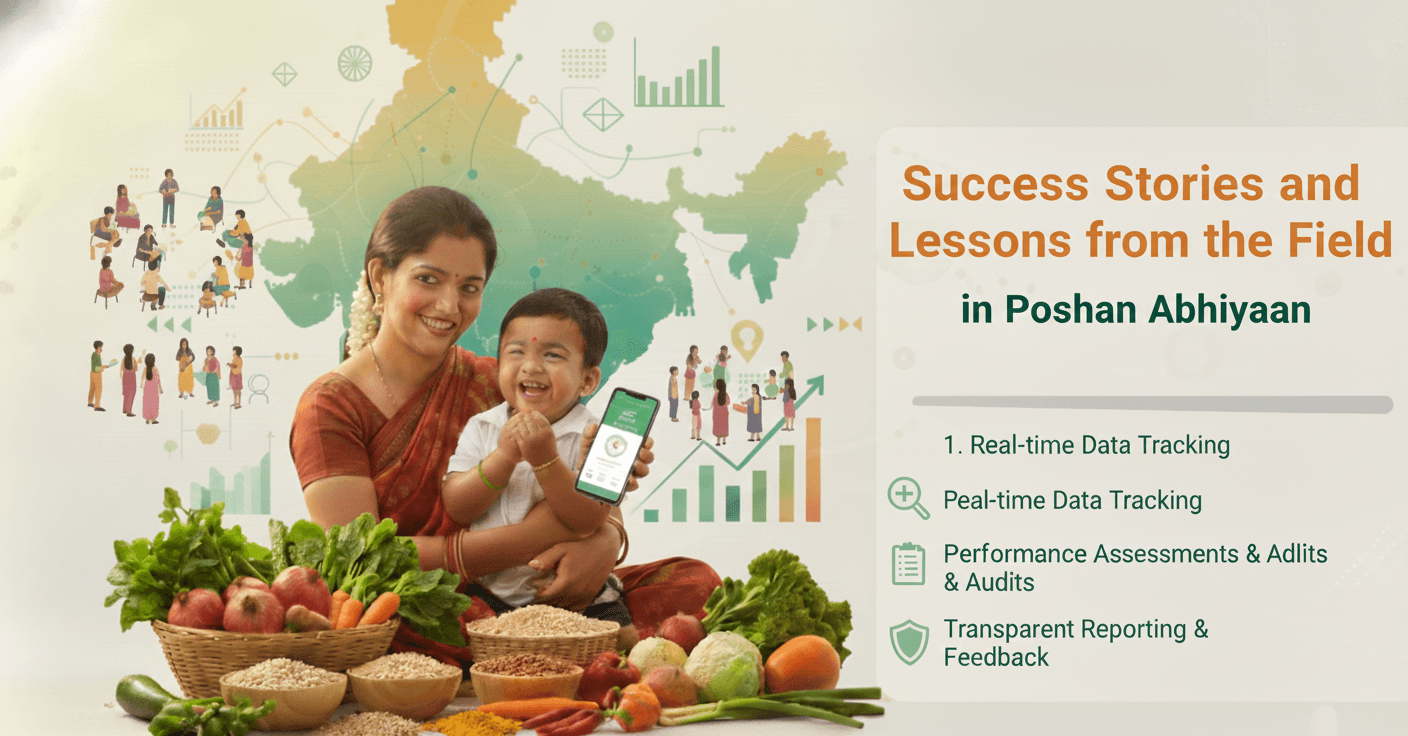 Success Stories and Lessons from the Field

in Poshan Abhiyaan

1. Real-time Data Tracking

Peal-time Data Tracking

Performance Assessments & Adlits & Audits

Transparent Reporting & Feedback